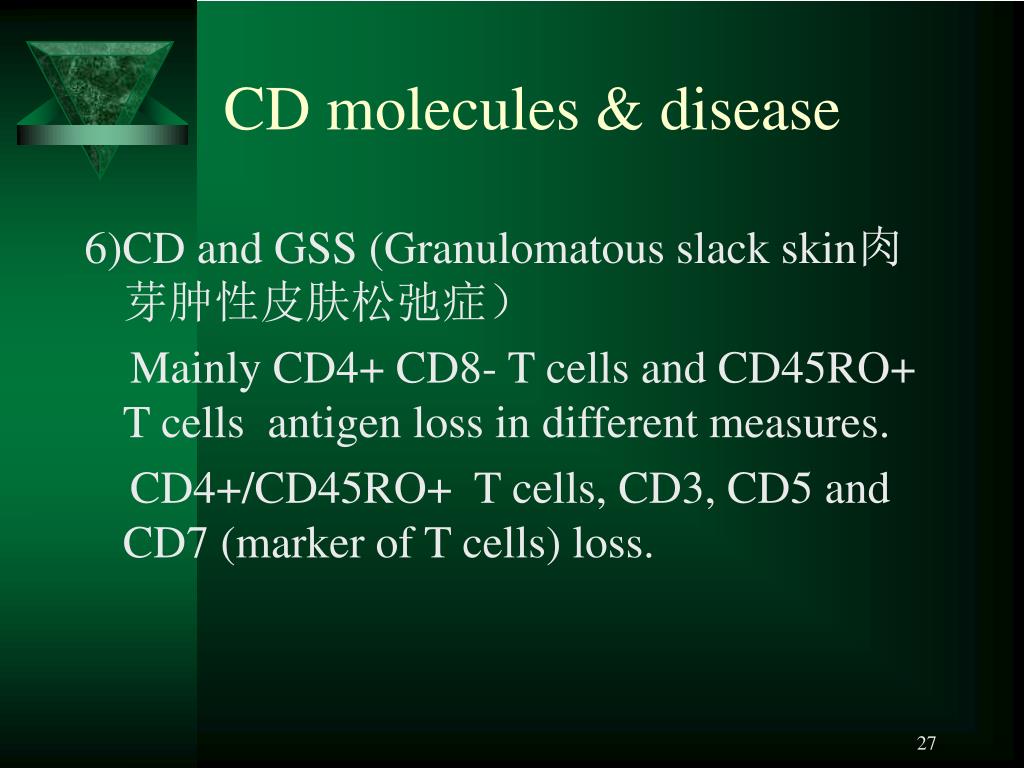 CD molecules & disease

6)CD and GSS (Granulomatous slack skin肉芽肿性皮肤松弛症）

Mainly CD4+ CD8- T cells and CD45RO+ T cells antigen loss in different measures.

CD4+/CD45RO+ T cells, CD3, CD5 and CD7 (marker of T cells) loss.

27